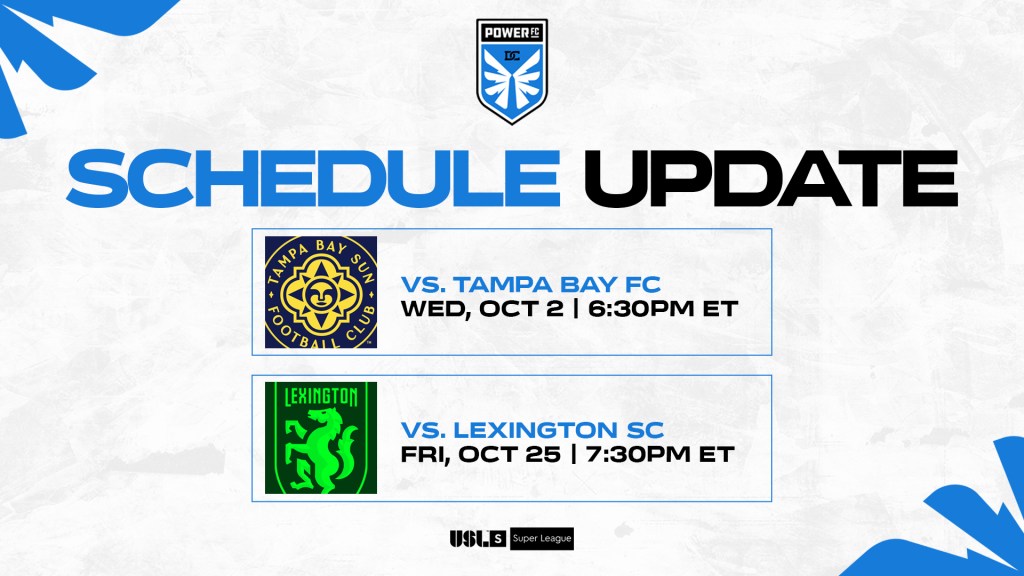 POWER FC

DC

SCHEDULE UPDATE

TAMPA BAY SUN FOOTBALL CLUB

VS. TAMPA BAY FC
WED, OCT 2 | 6:30PM ET

LEXINGTON

VS. LEXINGTON SC
FRI, OCT 25 | 7:30PM ET

USL S Super League